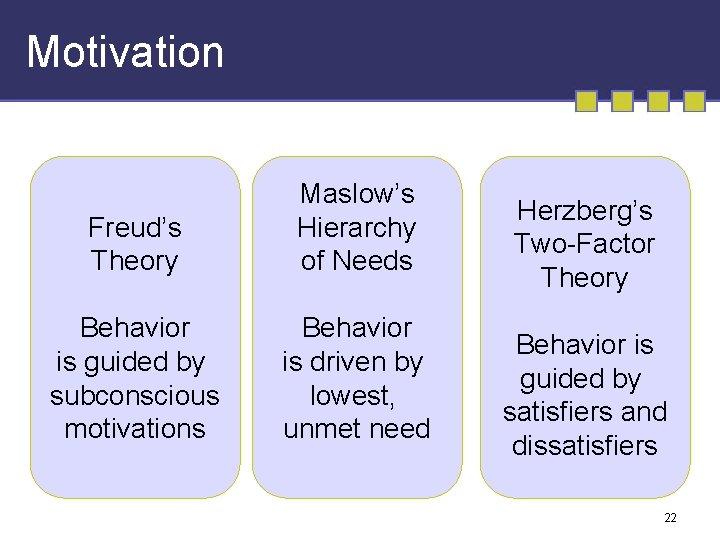 Motivation

Freud's Theory

Behavior is guided by subconscious motivations

Maslow's Hierarchy of Needs

Behavior is driven by lowest, unmet need

Herzberg's Two-Factor Theory

Behavior is guided by satisfiers and dissatisfiers

22